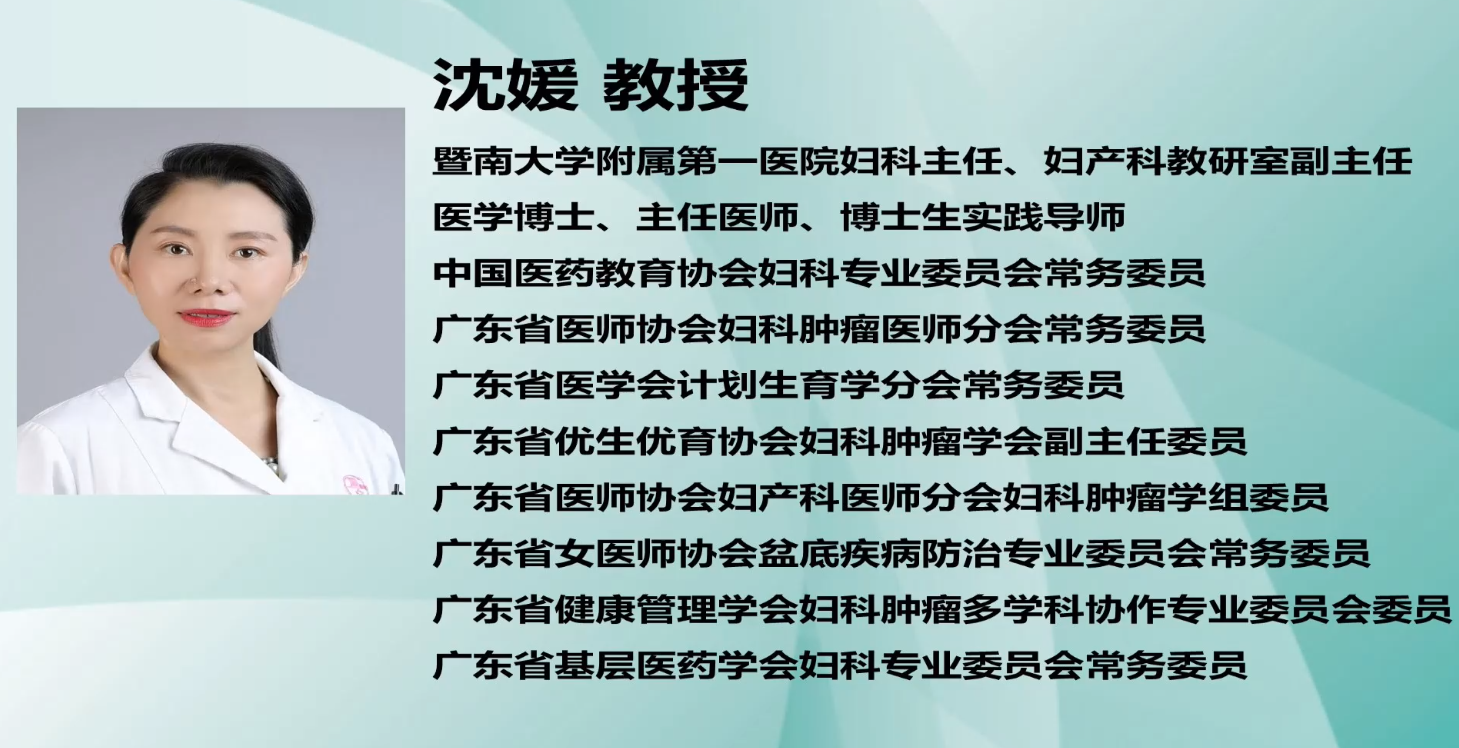 沈媛 教授

暨南大学附属第一医院妇科主任、妇产科教研室副主任
医学博士、主任医师、博士生实践导师
中国医药教育协会妇科专业委员会常务委员
广东省医师协会妇科肿瘤医师分会常务委员
广东省医学会计划生育学分会常务委员
广东省优生优育协会妇科肿瘤学会副主任委员
广东省医师协会妇产科医师分会妇科肿瘤学组委员
广东省女医师协会盆底疾病防治专业委员会常务委员
广东省健康管理学会妇科肿瘤多学科协作专业委员会委员
广东省基层医药学会妇科专业委员会常务委员